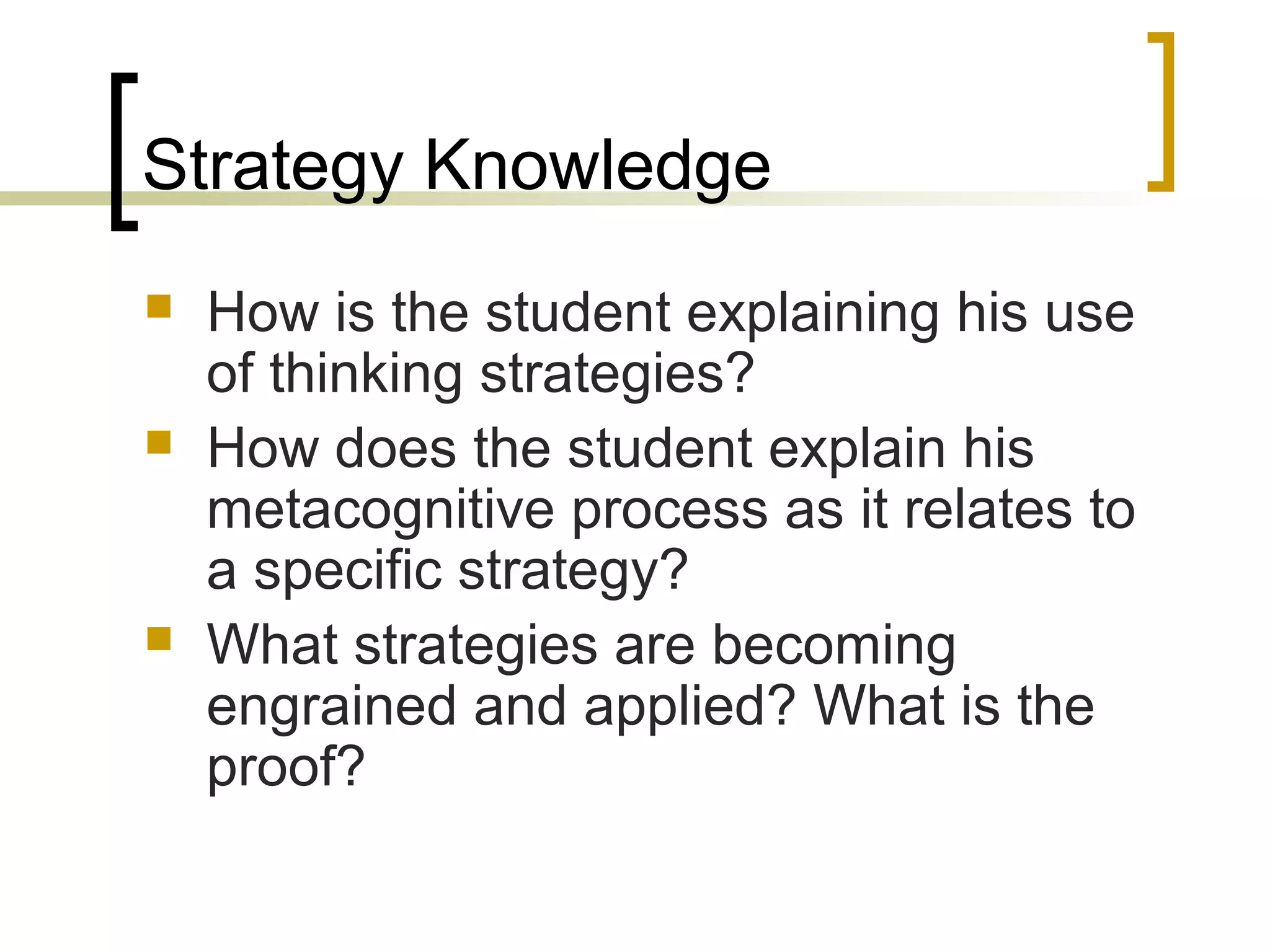 Strategy Knowledge

- How is the student explaining his use of thinking strategies?
- How does the student explain his metacognitive process as it relates to a specific strategy?
- What strategies are becoming engrained and applied? What is the proof?